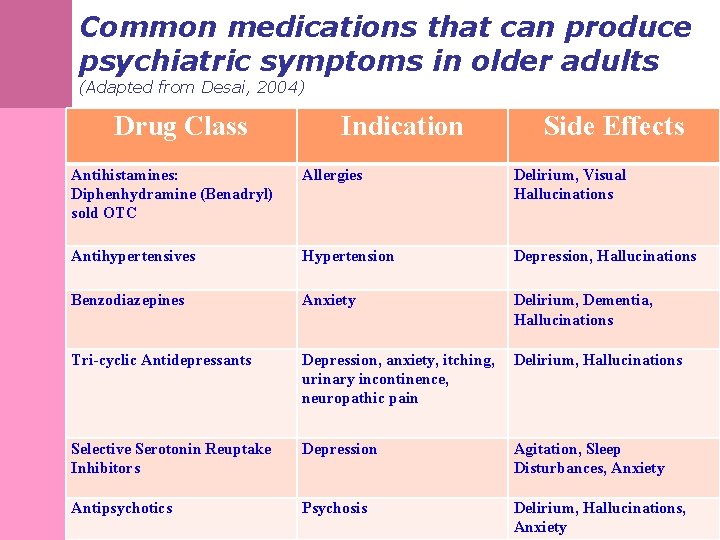 Common medications that can produce psychiatric symptoms in older adults
(Adapted from Desai, 2004)

| Drug Class | Indication | Side Effects |
|---|---|---|
| Antihistamines: Diphenhydramine (Benadryl) sold OTC | Allergies | Delirium, Visual Hallucinations |
| Antihypertensives | Hypertension | Depression, Hallucinations |
| Benzodiazepines | Anxiety | Delirium, Dementia, Hallucinations |
| Tri-cyclic Antidepressants | Depression, anxiety, itching, urinary incontinence, neuropathic pain | Delirium, Hallucinations |
| Selective Serotonin Reuptake Inhibitors | Depression | Agitation, Sleep Disturbances, Anxiety |
| Antipsychotics | Psychosis | Delirium, Hallucinations, Anxiety |